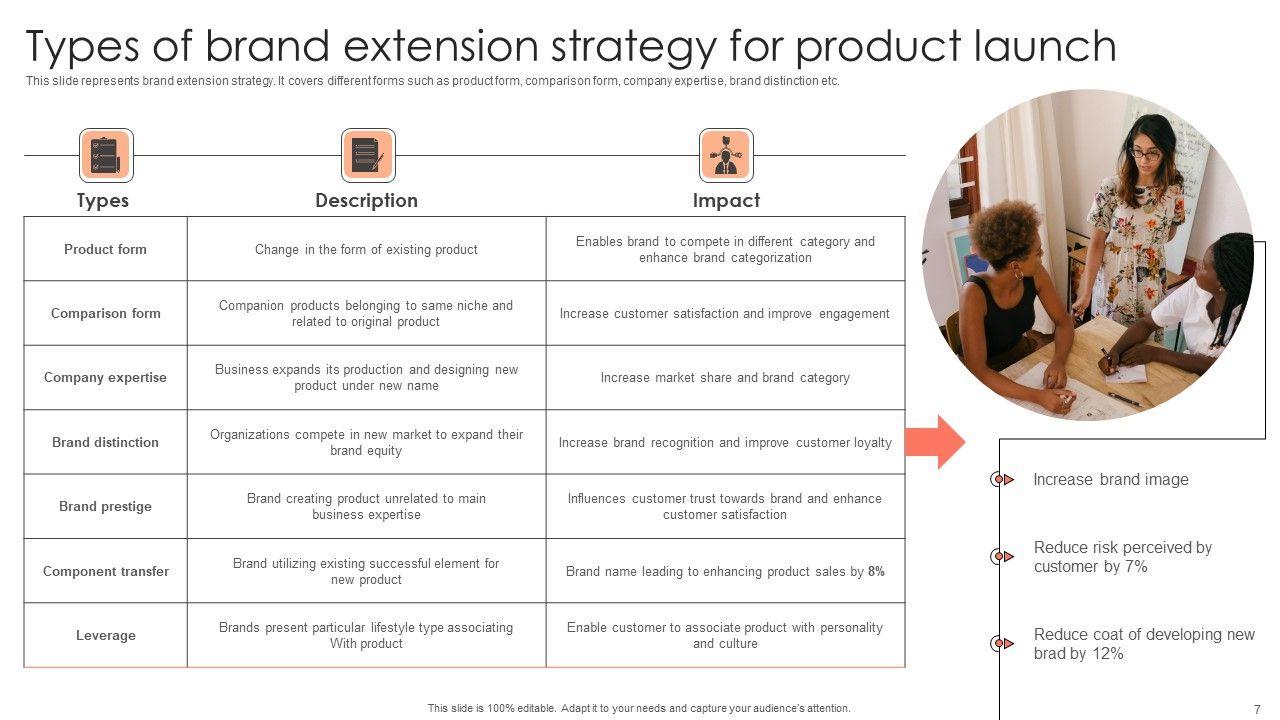 Types of brand extension strategy for product launch

This slide represents brand extension strategy. It covers different forms such as product form, comparison form, company expertise, brand distinction etc.

| Types | Description | Impact |
|---|---|---|
| Product form | Change in the form of existing product | Enables brand to compete in different category and enhance brand categorization |
| Comparison form | Companion products belonging to same niche and related to original product | Increase customer satisfaction and improve engagement |
| Company expertise | Business expands its production and designing new product under new name | Increase market share and brand category |
| Brand distinction | Organizations compete in new market to expand their brand equity | Increase brand recognition and improve customer loyalty |
| Brand prestige | Brand creating product unrelated to main business expertise | Influences customer trust towards brand and enhance customer satisfaction |
| Component transfer | Brand utilizing existing successful element for new product | Brand name leading to enhancing product sales by 8% |
| Leverage | Brands present particular lifestyle type associating With product | Enable customer to associate product with personality and culture |

Increase brand image

Reduce risk perceived by customer by 7%

Reduce coat of developing new brad by 12%

This slide is 100% editable. Adapt it to your needs and capture your audience's attention.

7